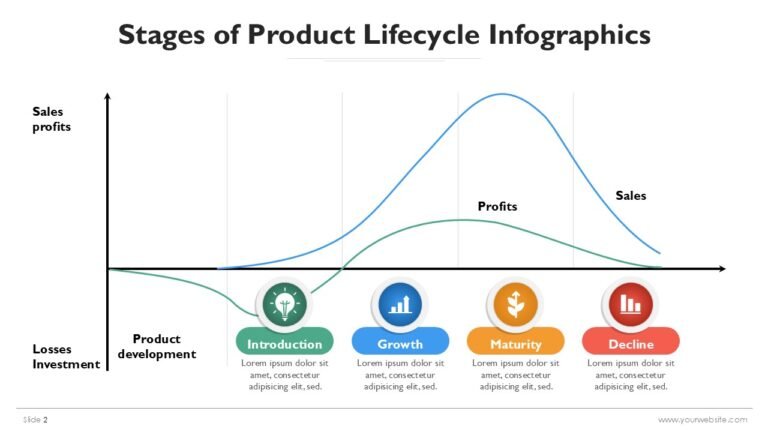 Stages of Product Lifecycle Infographics

Sales profits

Sales

Profits

Losses Investment

Product development

Introduction
Lorem ipsum dolor sit amet, consectetur adipisicing elit, sed.

Growth
Lorem ipsum dolor sit amet, consectetur adipisicing elit, sed.

Maturity
Lorem ipsum dolor sit amet, consectetur adipisicing elit, sed.

Decline
Lorem ipsum dolor sit amet, consectetur adipisicing elit, sed.

Slide 2

www.yourwebsite.com